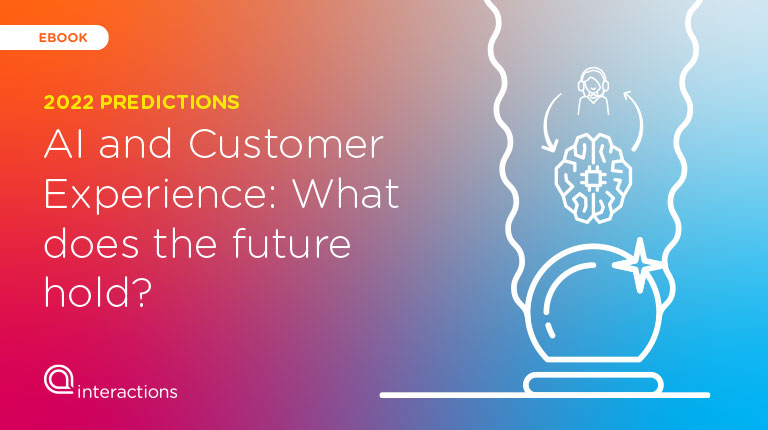 EBOOK

2022 PREDICTIONS

AI and Customer Experience: What does the future hold?

interactions